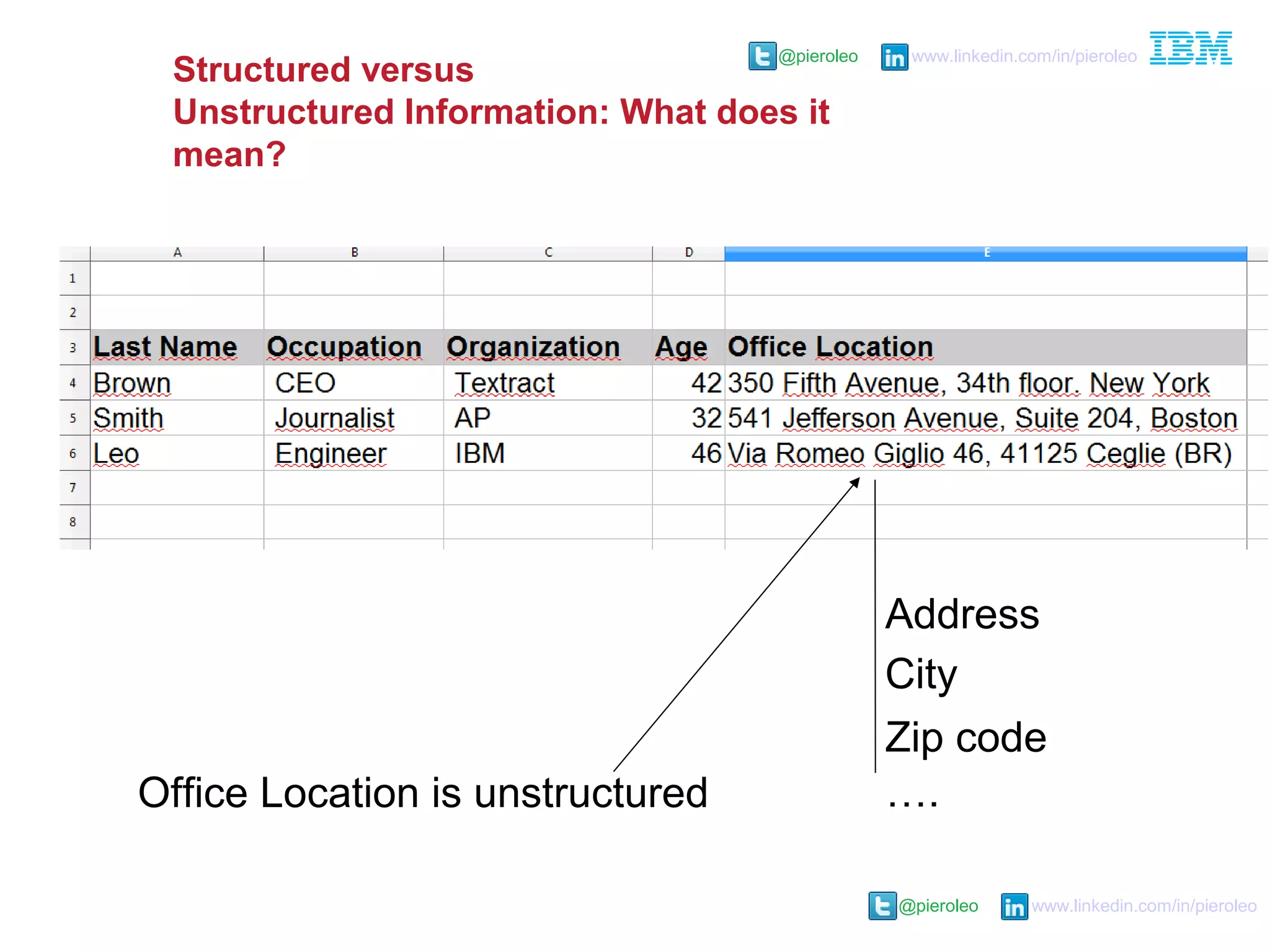 @pieroleo www.linkedin.com/in/pieroleo IBM

Structured versus Unstructured Information: What does it mean?

| | A | B | C | D | E |
|---|---|---|---|---|---|
| 1 | | | | | |
| 2 | | | | | |
| 3 | Last Name | Occupation | Organization | Age | Office Location |
| 4 | Brown | CEO | Textract | 42 | 350 Fifth Avenue, 34th floor. New York |
| 5 | Smith | Journalist | AP | 32 | 541 Jefferson Avenue, Suite 204, Boston |
| 6 | Leo | Engineer | IBM | 46 | Via Romeo Giglio 46, 41125 Ceglie (BR) |
| 7 | | | | | |
| 8 | | | | | |

Address
City
Zip code
….

Office Location is unstructured

@pieroleo www.linkedin.com/in/pieroleo